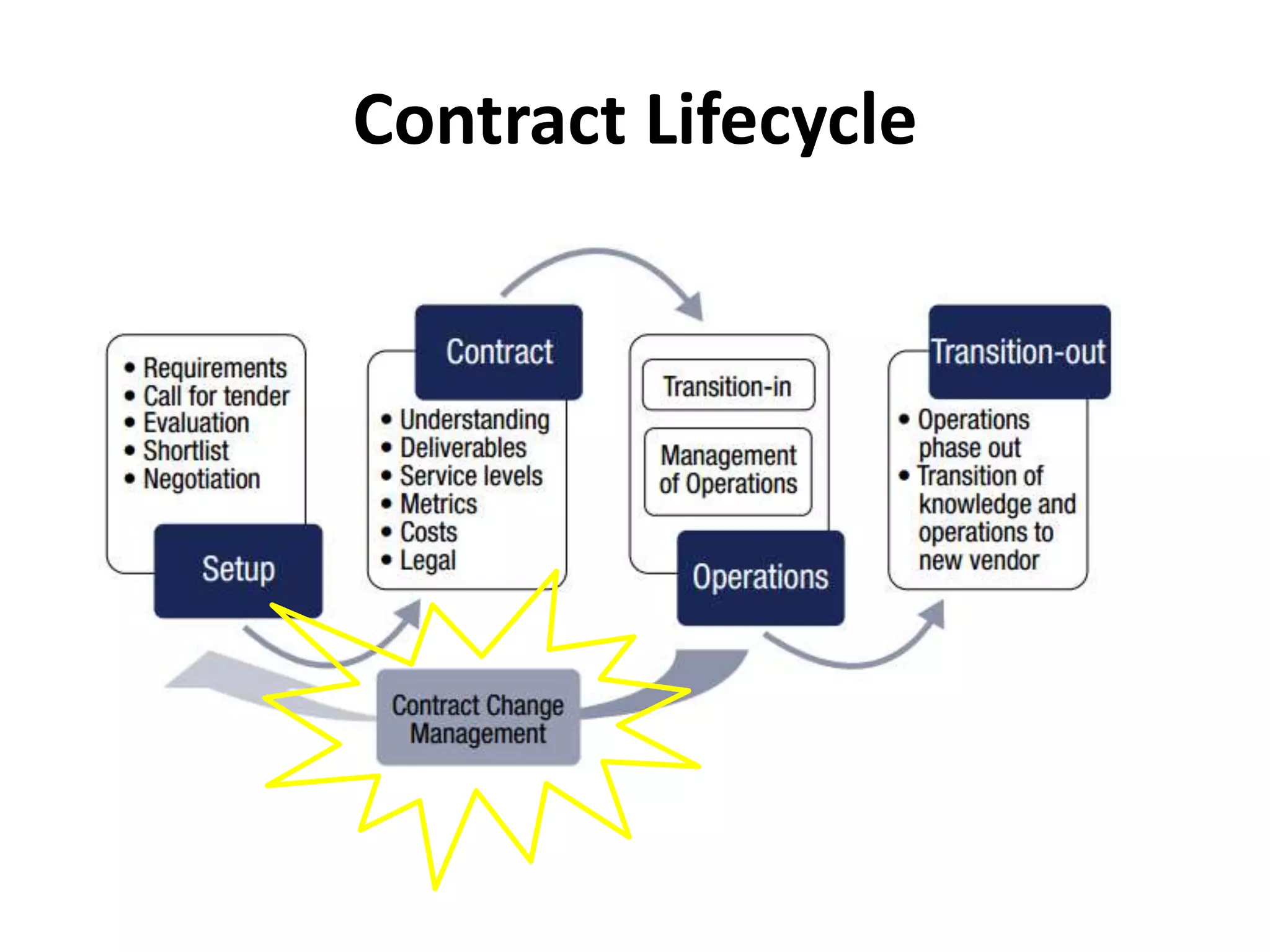 Contract Lifecycle

• Requirements
• Call for tender
• Evaluation
• Shortlist
• Negotiation

Setup

Contract

• Understanding
• Deliverables
• Service levels
• Metrics
• Costs
• Legal

Transition-in

Management of Operations

Operations

Transition-out

• Operations phase out
• Transition of knowledge and operations to new vendor

Contract Change Management